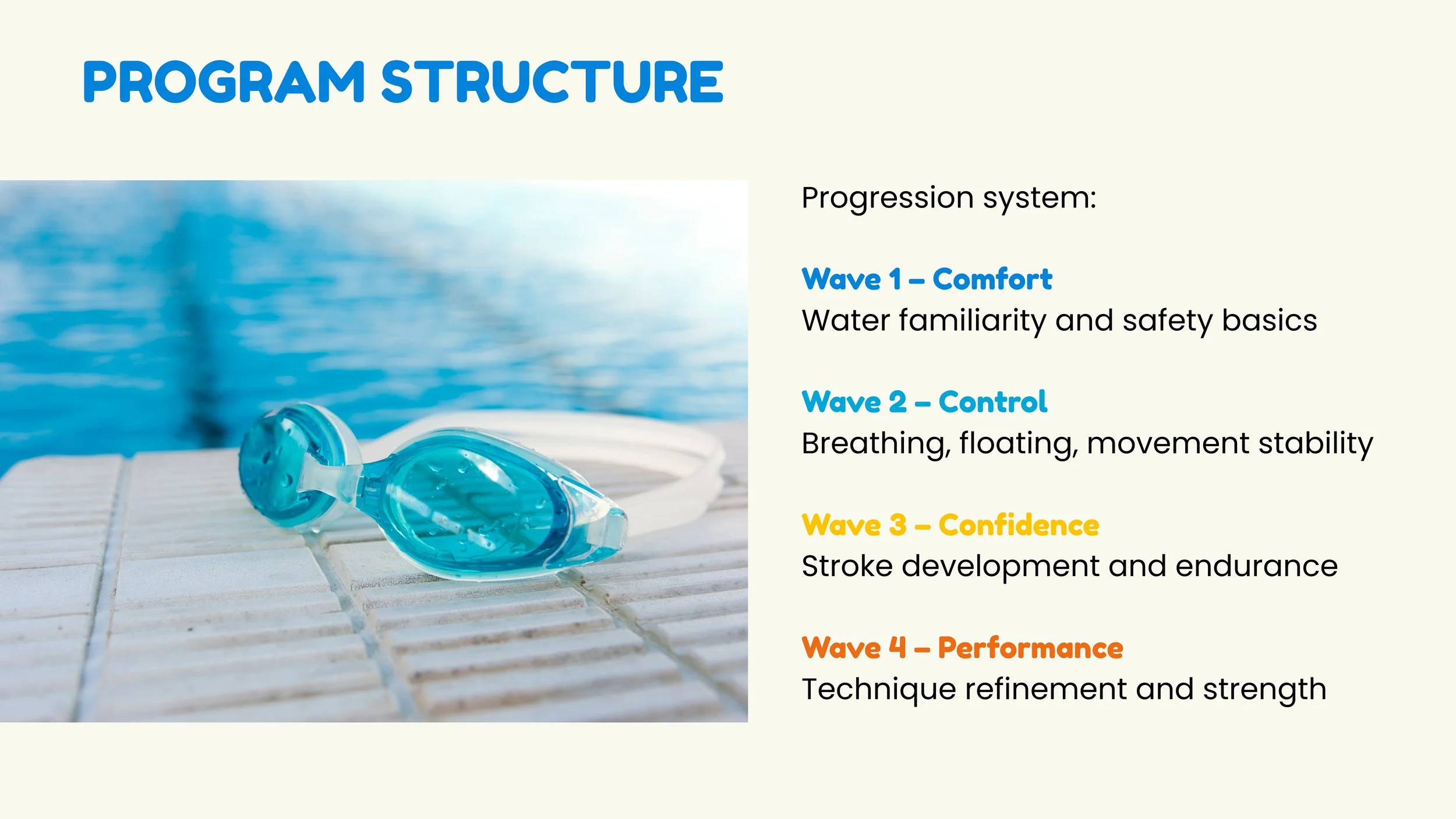 PROGRAM STRUCTURE

Progression system:

Wave 1 – Comfort
Water familiarity and safety basics

Wave 2 – Control
Breathing, floating, movement stability

Wave 3 – Confidence
Stroke development and endurance

Wave 4 – Performance
Technique refinement and strength